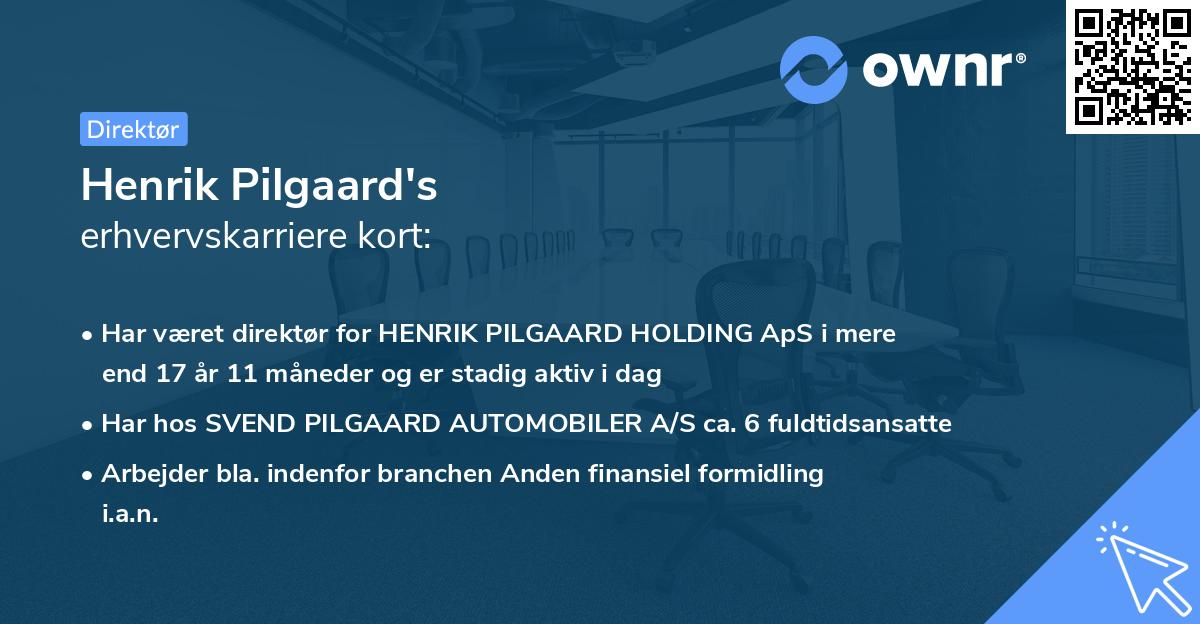 ownr®

Direktør

Henrik Pilgaard's
erhvervskarriere kort:

• Har været direktør for HENRIK PILGAARD HOLDING ApS i mere end 17 år 11 måneder og er stadig aktiv i dag

• Har hos SVEND PILGAARD AUTOMOBILER A/S ca. 6 fuldtidsansatte

• Arbejder bla. indenfor branchen Anden finansiel formidling i.a.n.